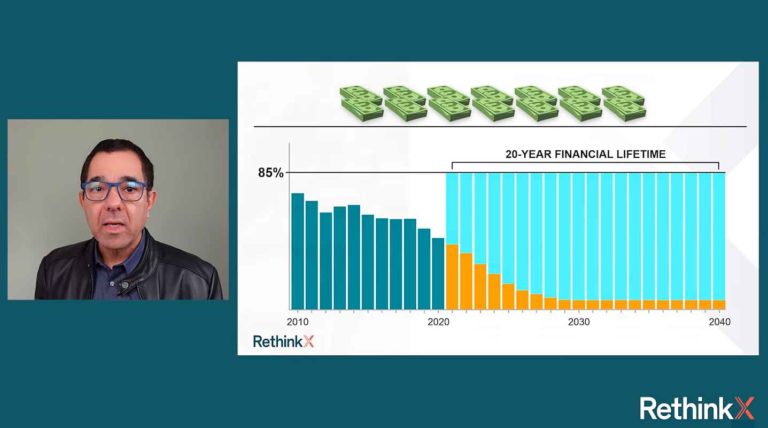 20-YEAR FINANCIAL LIFETIME

85%

2010
2020
2030
2040

RethinkX

RethinkX